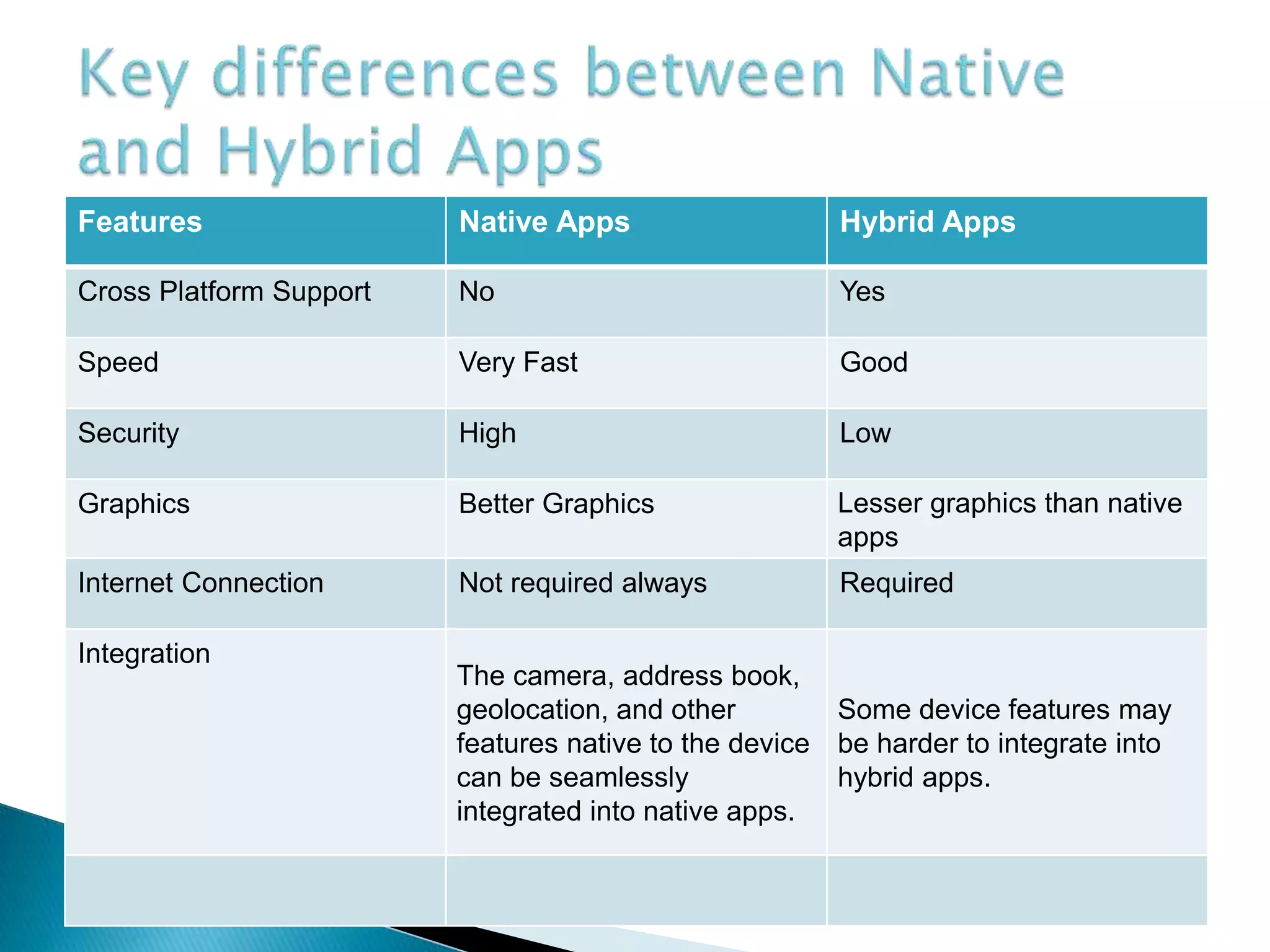 Key differences between Native and Hybrid Apps

| Features | Native Apps | Hybrid Apps |
|---|---|---|
| Cross Platform Support | No | Yes |
| Speed | Very Fast | Good |
| Security | High | Low |
| Graphics | Better Graphics | Lesser graphics than native apps |
| Internet Connection | Not required always | Required |
| Integration | The camera, address book, geolocation, and other features native to the device can be seamlessly integrated into native apps. | Some device features may be harder to integrate into hybrid apps. |
| | | |